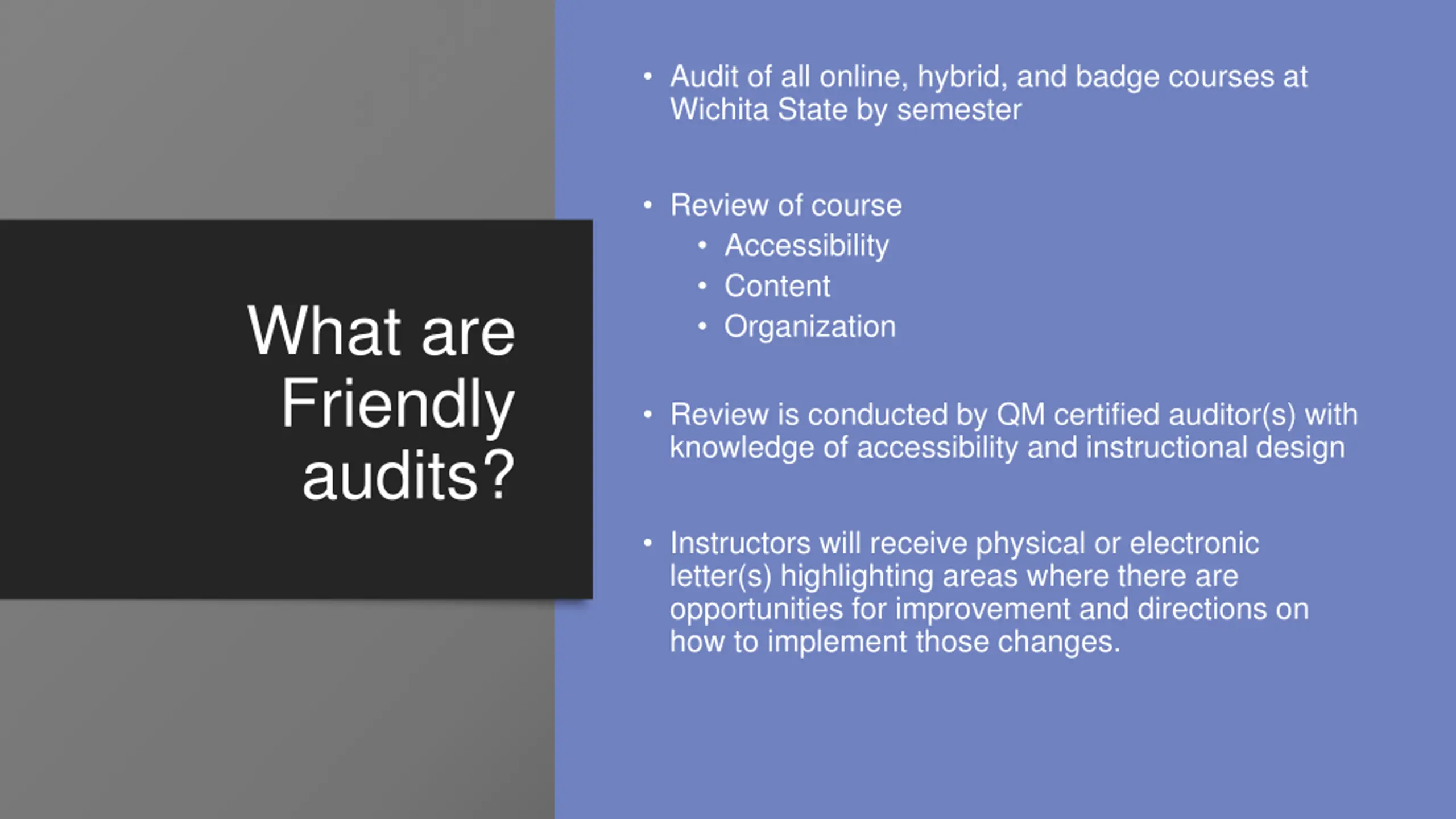 What are Friendly audits?

• Audit of all online, hybrid, and badge courses at Wichita State by semester

• Review of course
  • Accessibility
  • Content
  • Organization

• Review is conducted by QM certified auditor(s) with knowledge of accessibility and instructional design

• Instructors will receive physical or electronic letter(s) highlighting areas where there are opportunities for improvement and directions on how to implement those changes.